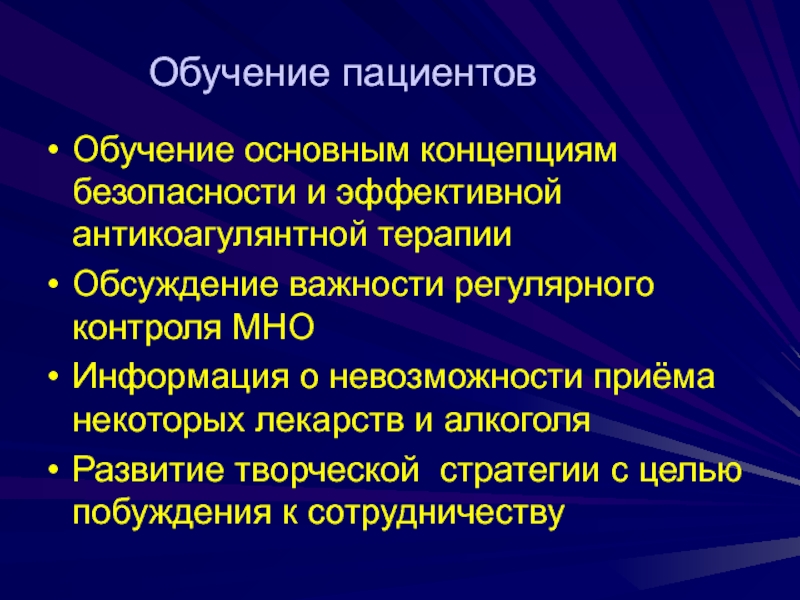 Обучение пациентов

• Обучение основным концепциям безопасности и эффективной антикоагулянтной терапии
• Обсуждение важности регулярного контроля МНО
• Информация о невозможности приёма некоторых лекарств и алкоголя
• Развитие творческой  стратегии с целью побуждения к сотрудничеству